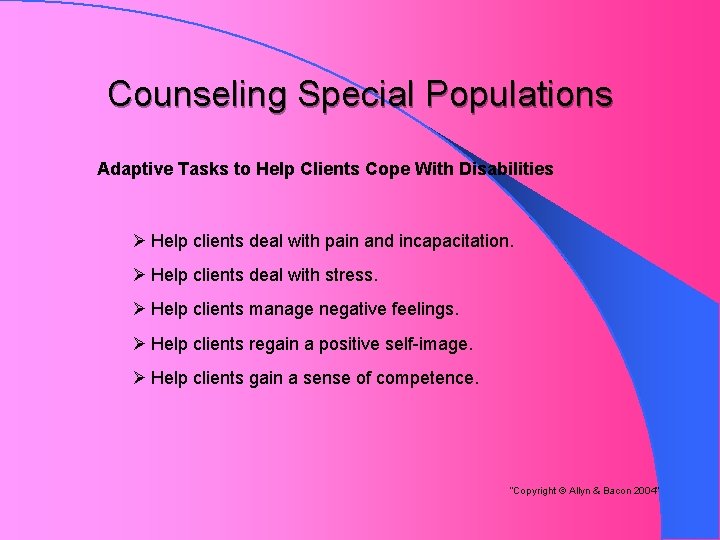 Counseling Special Populations

Adaptive Tasks to Help Clients Cope With Disabilities

➢ Help clients deal with pain and incapacitation.

➢ Help clients deal with stress.

➢ Help clients manage negative feelings.

➢ Help clients regain a positive self-image.

➢ Help clients gain a sense of competence.

"Copyright © Allyn & Bacon 2004"